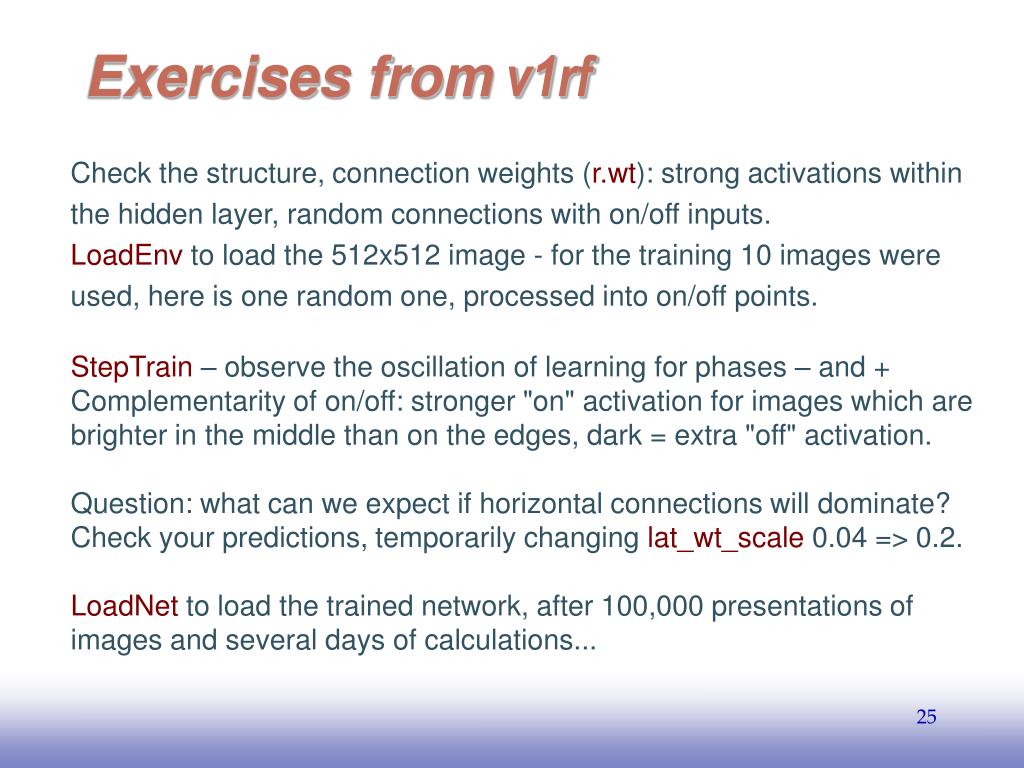 Exercises from v1rf

Check the structure, connection weights (r.wt): strong activations within the hidden layer, random connections with on/off inputs.
LoadEnv to load the 512x512 image - for the training 10 images were used, here is one random one, processed into on/off points.

StepTrain – observe the oscillation of learning for phases – and + Complementarity of on/off: stronger "on" activation for images which are brighter in the middle than on the edges, dark = extra "off" activation.

Question: what can we expect if horizontal connections will dominate? Check your predictions, temporarily changing lat_wt_scale 0.04 => 0.2.

LoadNet to load the trained network, after 100,000 presentations of images and several days of calculations...

25